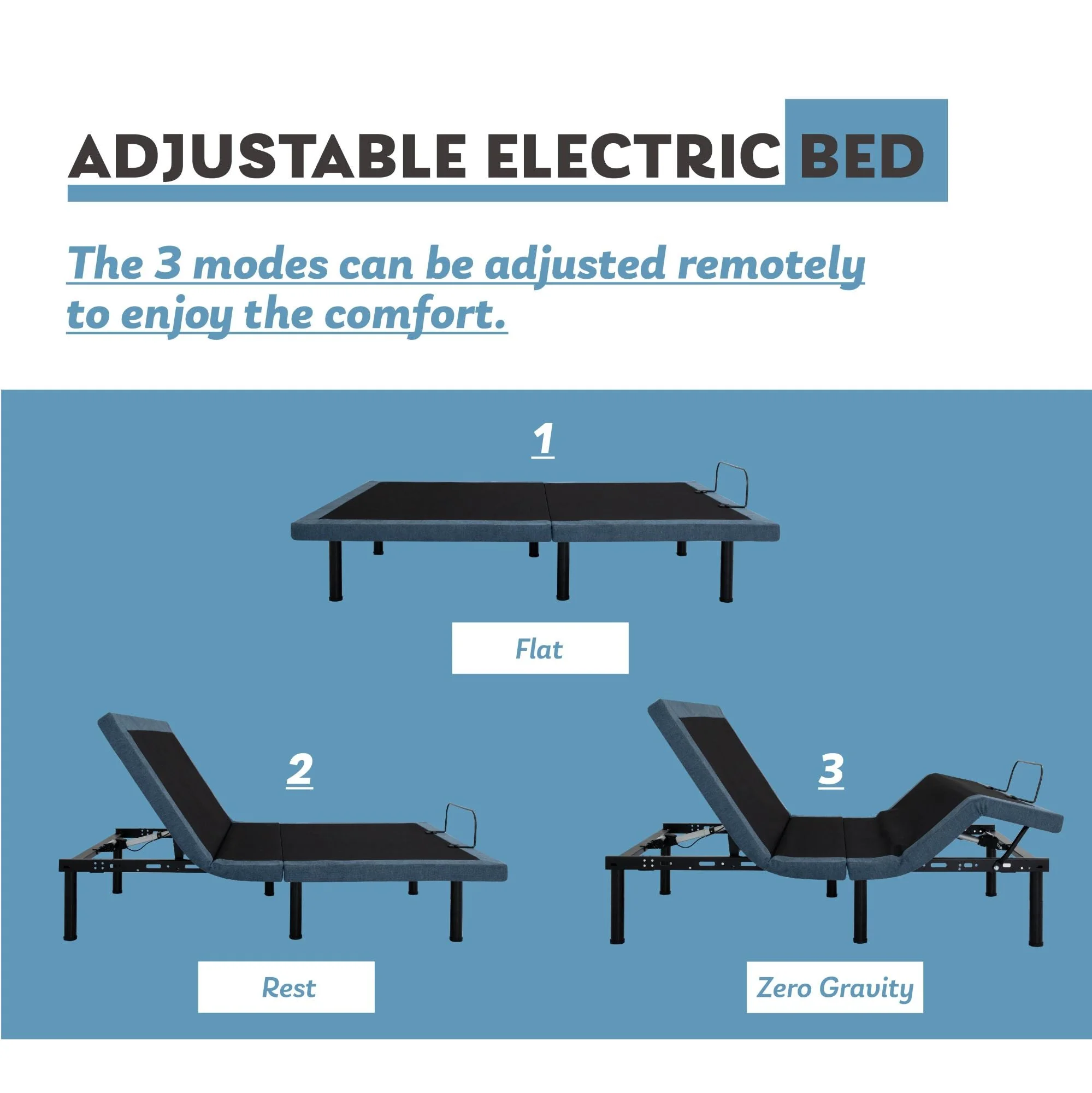 ADJUSTABLE ELECTRIC BED

The 3 modes can be adjusted remotely to enjoy the comfort.

1

Flat

2

Rest

3

Zero Gravity